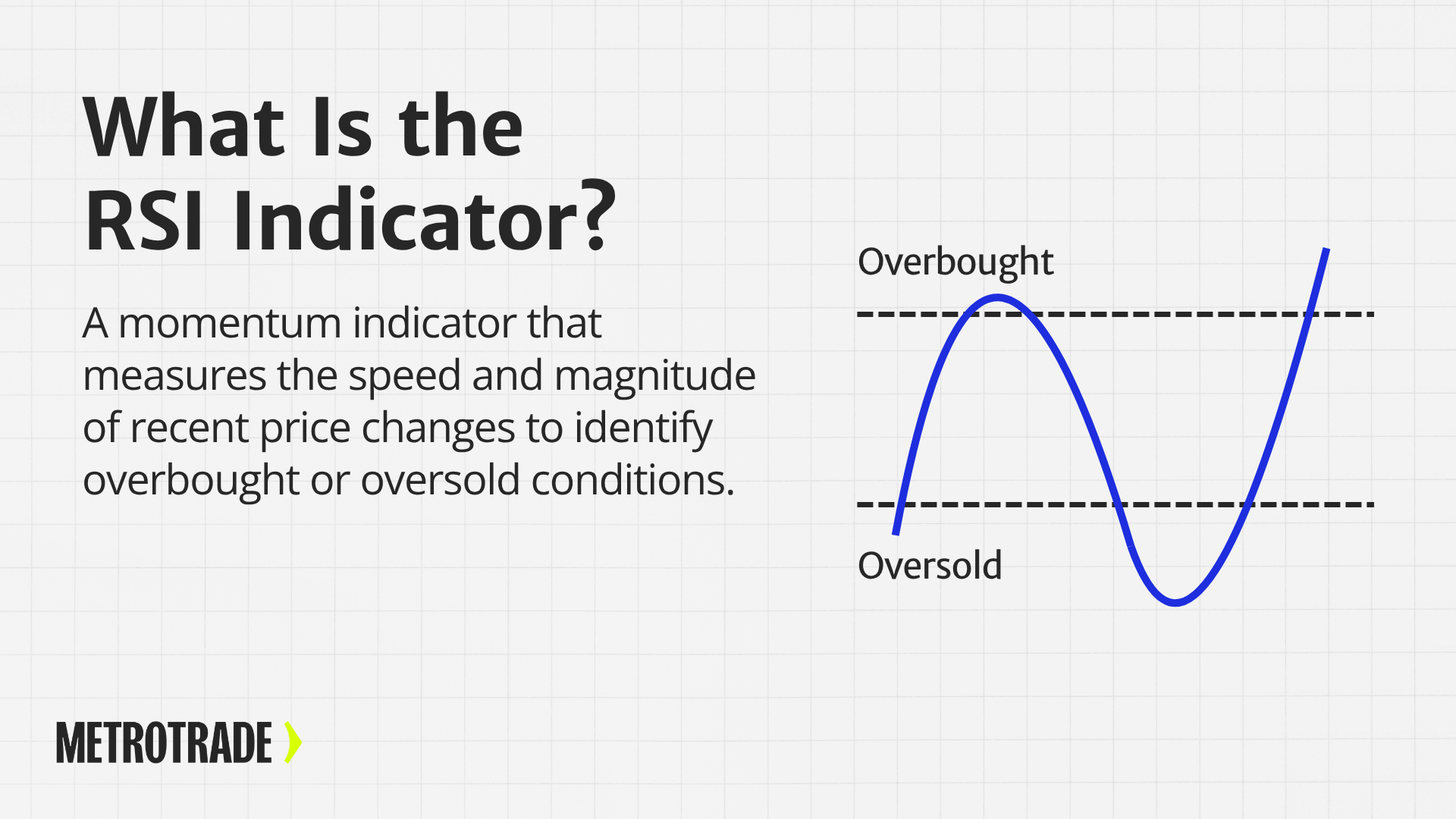 What Is the RSI Indicator?

A momentum indicator that measures the speed and magnitude of recent price changes to identify overbought or oversold conditions.

Overbought

Oversold

METROTRADE